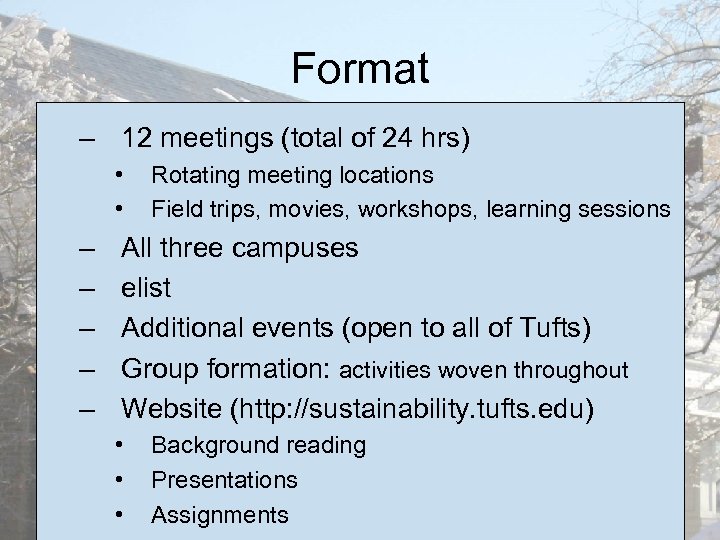 Format

– 12 meetings (total of 24 hrs)
  • Rotating meeting locations
  • Field trips, movies, workshops, learning sessions
– All three campuses
– elist
– Additional events (open to all of Tufts)
– Group formation: activities woven throughout
– Website (http://sustainability.tufts.edu)
  • Background reading
  • Presentations
  • Assignments